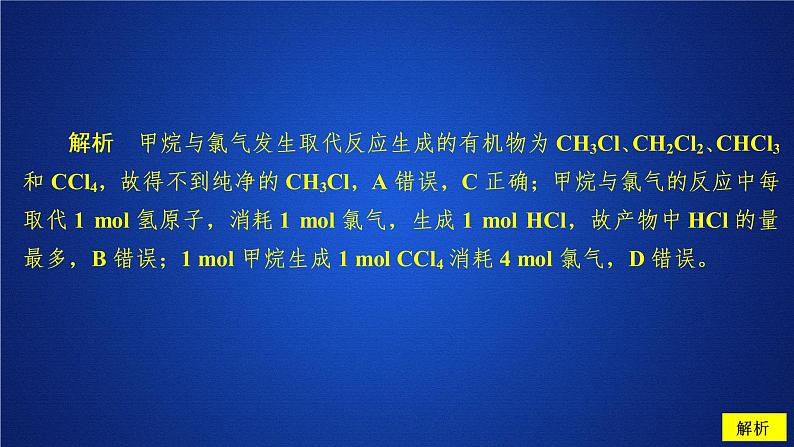 解析　甲烷与氯气发生取代反应生成的有机物为 $CH_3Cl$、$CH_2Cl_2$、$CHCl_3$ 和 $CCl_4$，故得不到纯净的 $CH_3Cl$，A 错误，C 正确；甲烷与氯气的反应中每取代 1 mol 氢原子，消耗 1 mol 氯气，生成 1 mol HCl，故产物中 HCl 的量最多，B 错误；1 mol 甲烷生成 1 mol $CCl_4$ 消耗 4 mol 氯气，D 错误。

解析